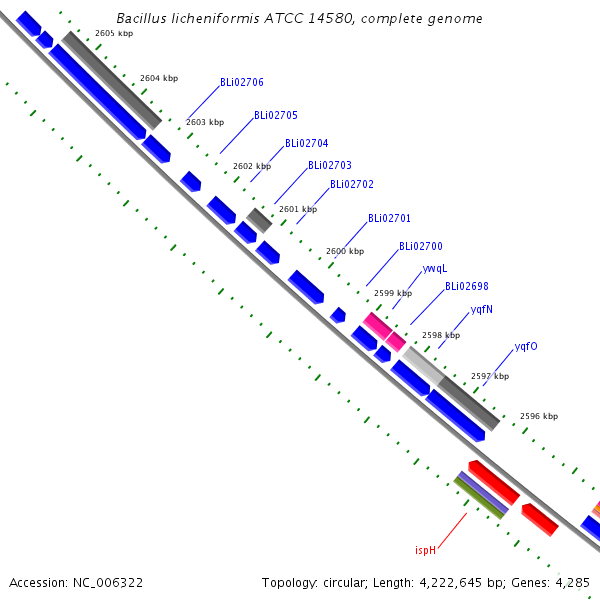 Bacillus licheniformis ATCC 14580, complete genome

2605 kbp
2604 kbp
BLi02706
2603 kbp
BLi02705
BLi02704
2602 kbp
BLi02703
BLi02702
2601 kbp
BLi02701
2600 kbp
BLi02700
ywqL
2599 kbp
BLi02698
yqfN
2598 kbp
yqfO
2597 kbp
2596 kbp
ispH

Accession: NC_006322
Topology: circular; Length: 4,222,645 bp; Genes: 4,285